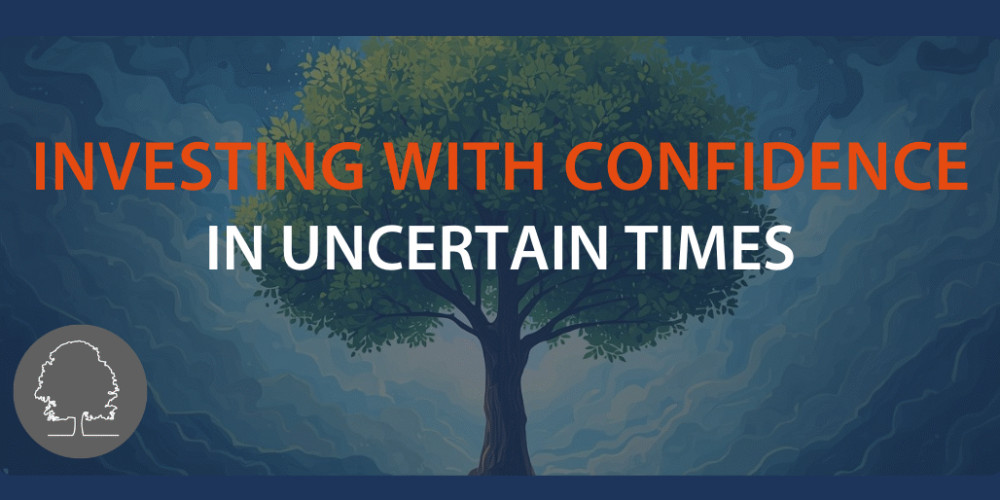 INVESTING WITH CONFIDENCE
IN UNCERTAIN TIMES